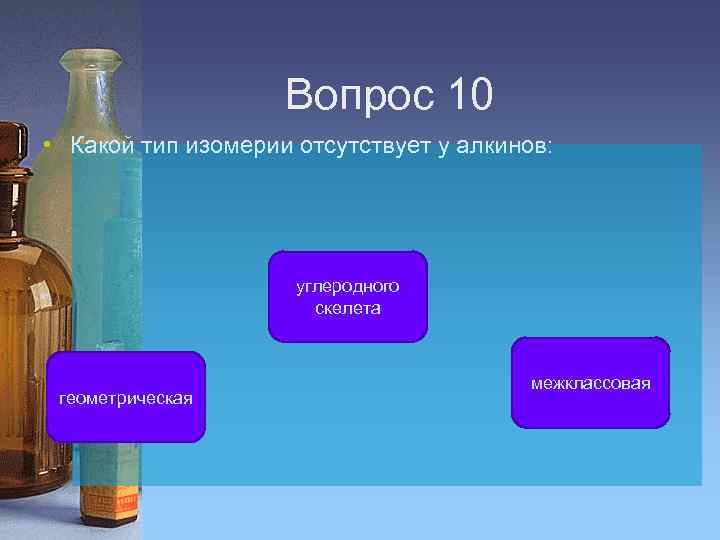 Вопрос 10

• Какой тип изомерии отсутствует у алкинов:

углеродного скелета

геометрическая

межклассовая